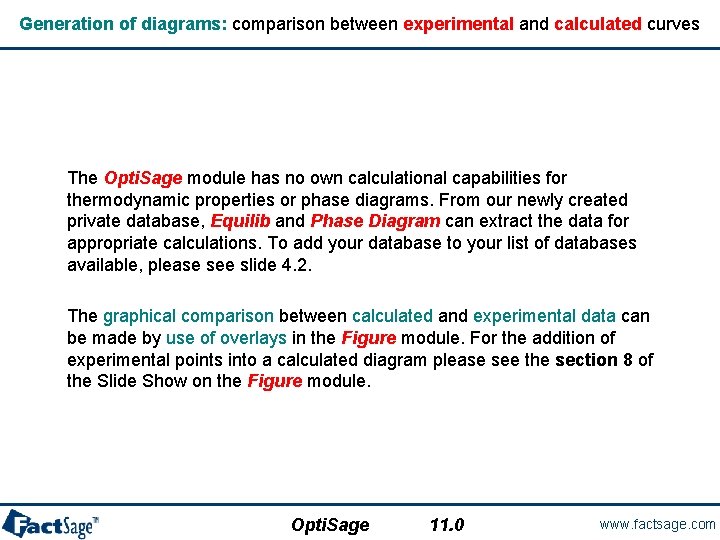 Generation of diagrams: comparison between experimental and calculated curves

The OptiSage module has no own calculational capabilities for thermodynamic properties or phase diagrams. From our newly created private database, Equilib and Phase Diagram can extract the data for appropriate calculations. To add your database to your list of databases available, please see slide 4.2.

The graphical comparison between calculated and experimental data can be made by use of overlays in the Figure module. For the addition of experimental points into a calculated diagram please see the section 8 of the Slide Show on the Figure module.

FactSage™ OptiSage 11.0 www.factsage.com